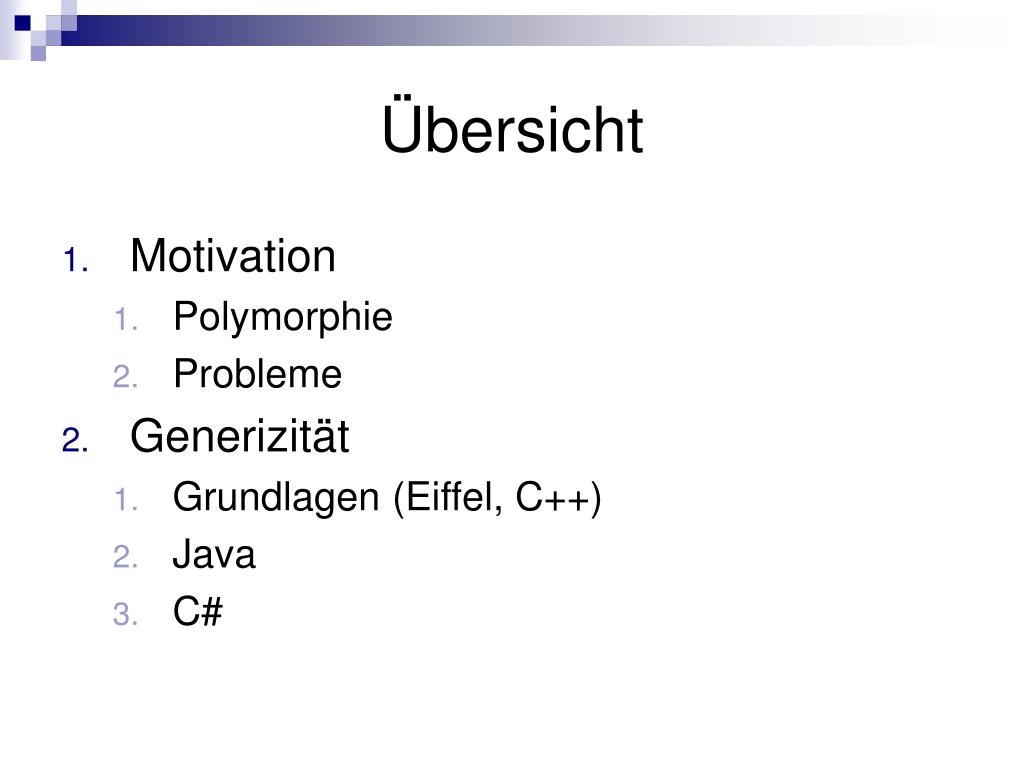 Übersicht

1. Motivation
1. Polymorphie
2. Probleme
2. Generizität
1. Grundlagen (Eiffel, C++)
2. Java
3. C#